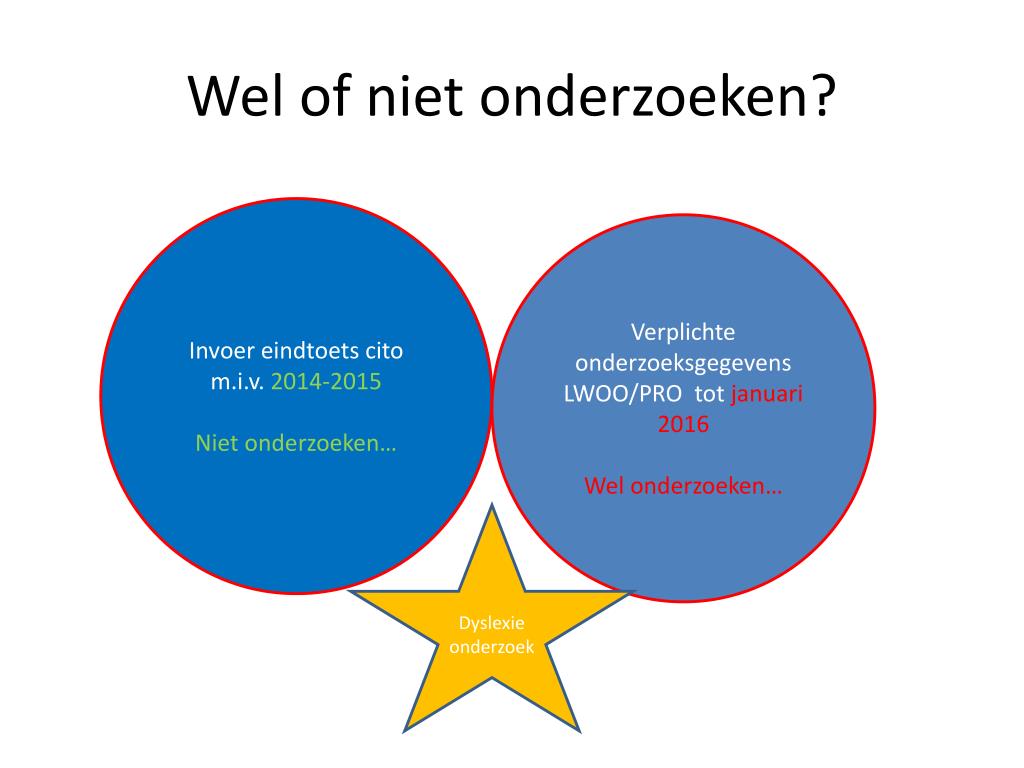 Wel of niet onderzoeken?

Invoer eindtoets cito m.i.v. 2014-2015

Niet onderzoeken…

Verplichte onderzoeksgegevens LWOO/PRO tot januari 2016

Wel onderzoeken…

Dyslexie onderzoek